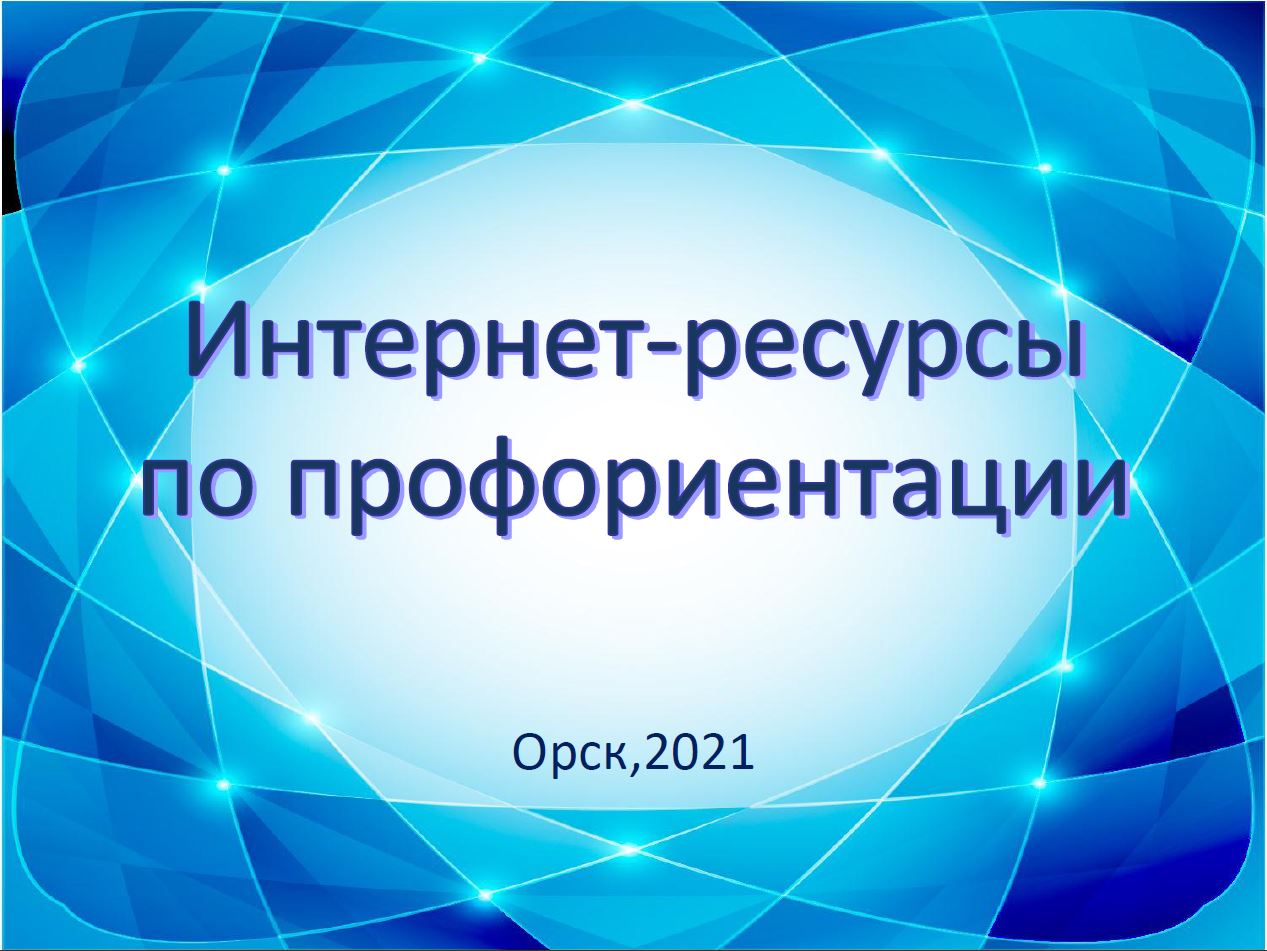 Интернет-ресурсы по профориентации

Орск,2021